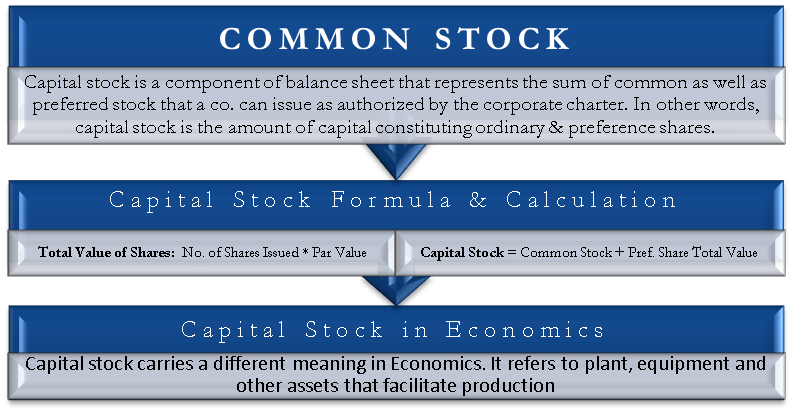 COMMON STOCK

Capital stock is a component of balance sheet that represents the sum of common as well as preferred stock that a co. can issue as authorized by the corporate charter. In other words, capital stock is the amount of capital constituting ordinary & preference shares.

Capital Stock Formula & Calculation

Total Value of Shares: No. of Shares Issued * Par Value

Capital Stock = Common Stock + Pref. Share Total Value

Capital Stock in Economics

Capital stock carries a different meaning in Economics. It refers to plant, equipment and other assets that facilitate production